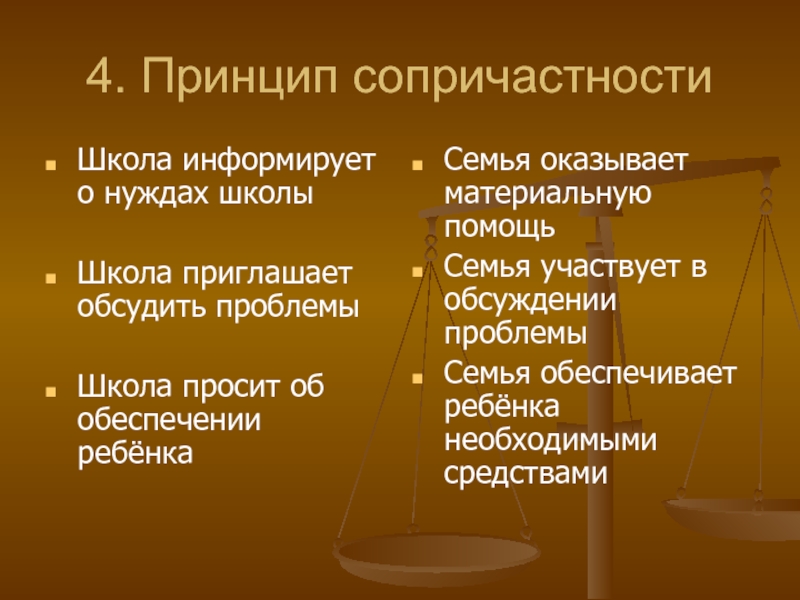 4. Принцип сопричастности

Школа информирует о нуждах школы

Школа приглашает обсудить проблемы

Школа просит об обеспечении ребёнка

Семья оказывает материальную помощь

Семья участвует в обсуждении проблемы

Семья обеспечивает ребёнка необходимыми средствами